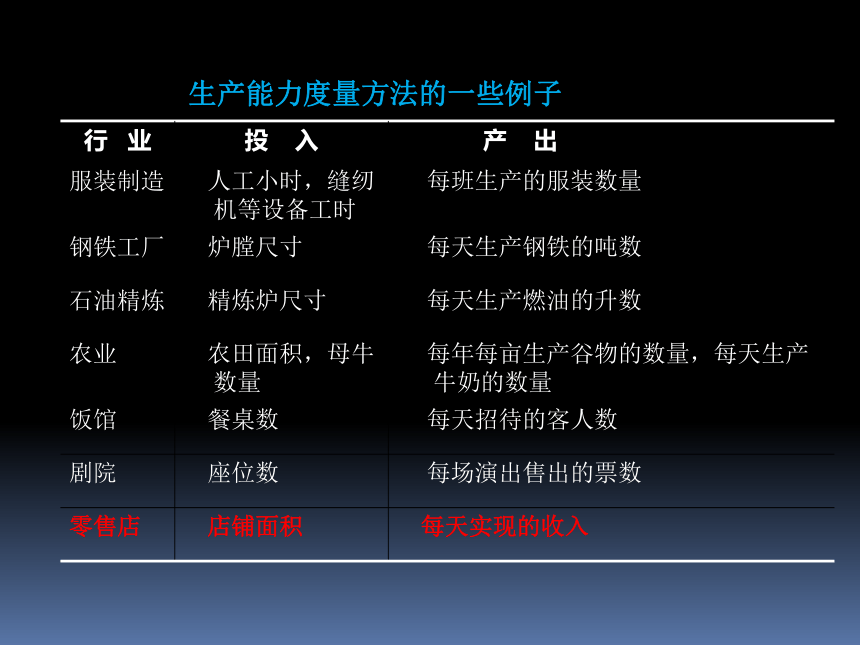 生产能力度量方法的一些例子

| 行　业 | 投　入 | 产　出 |
|---|---|---|
| 服装制造 | 人工小时，缝纫机等设备工时 | 每班生产的服装数量 |
| 钢铁工厂 | 炉膛尺寸 | 每天生产钢铁的吨数 |
| 石油精炼 | 精炼炉尺寸 | 每天生产燃油的升数 |
| 农业 | 农田面积，母牛数量 | 每年每亩生产谷物的数量，每天生产牛奶的数量 |
| 饭馆 | 餐桌数 | 每天招待的客人数 |
| 剧院 | 座位数 | 每场演出售出的票数 |
| 零售店 | 店铺面积 | 每天实现的收入 |